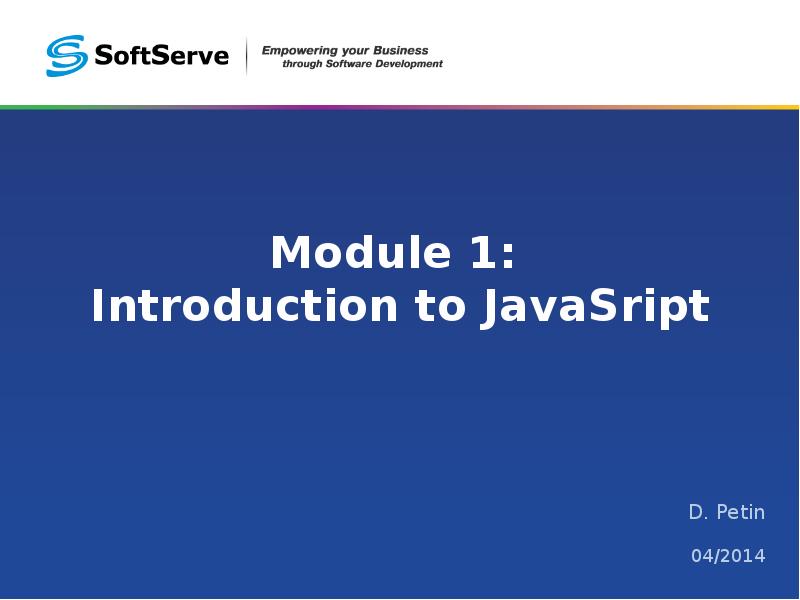 SoftServe
Empowering your Business
through Software Development

Module 1:
Introduction to JavaSript

D. Petin

04/2014